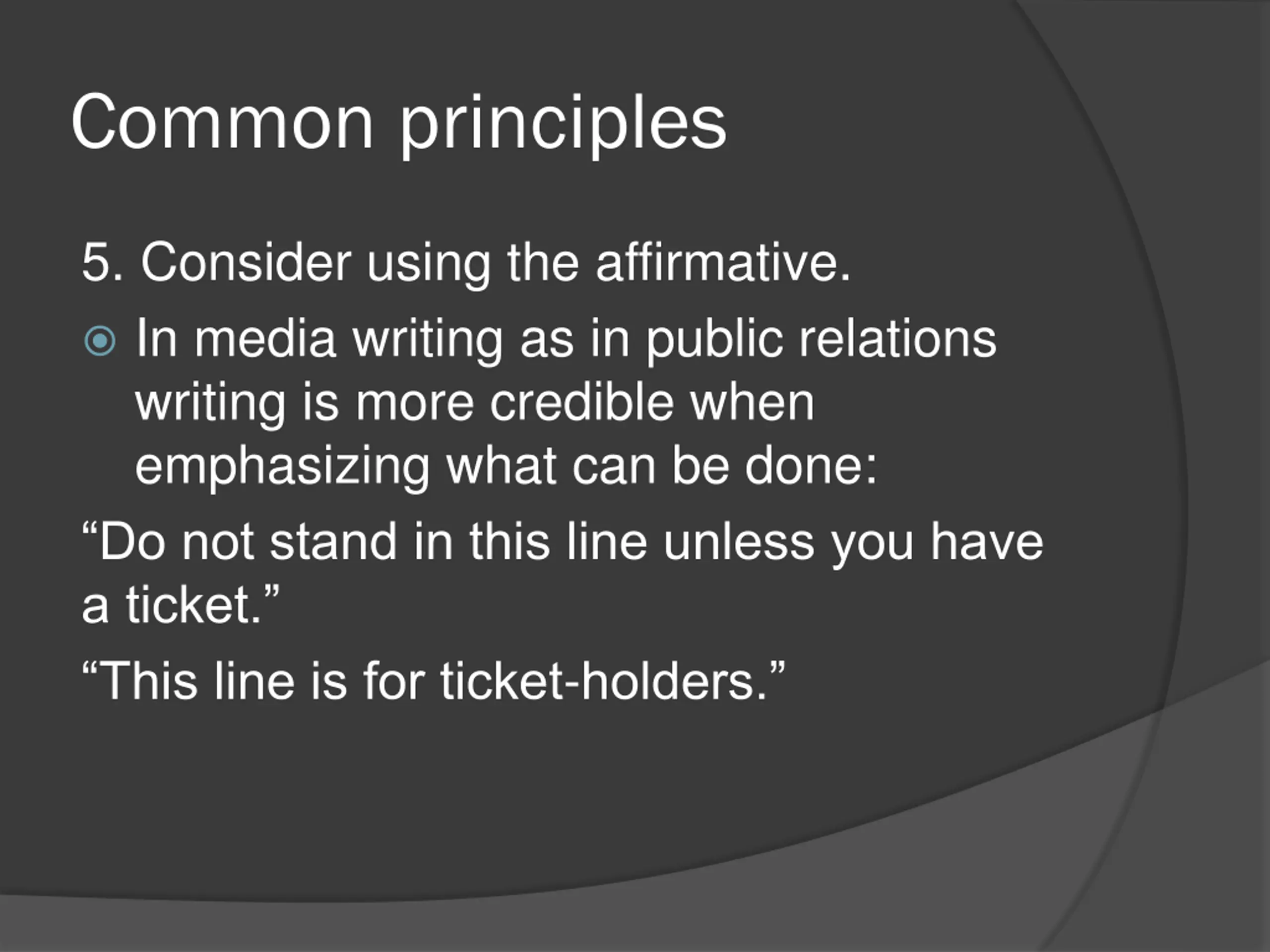 Common principles

5. Consider using the affirmative.

In media writing as in public relations writing is more credible when emphasizing what can be done:

“Do not stand in this line unless you have a ticket.”

“This line is for ticket-holders.”